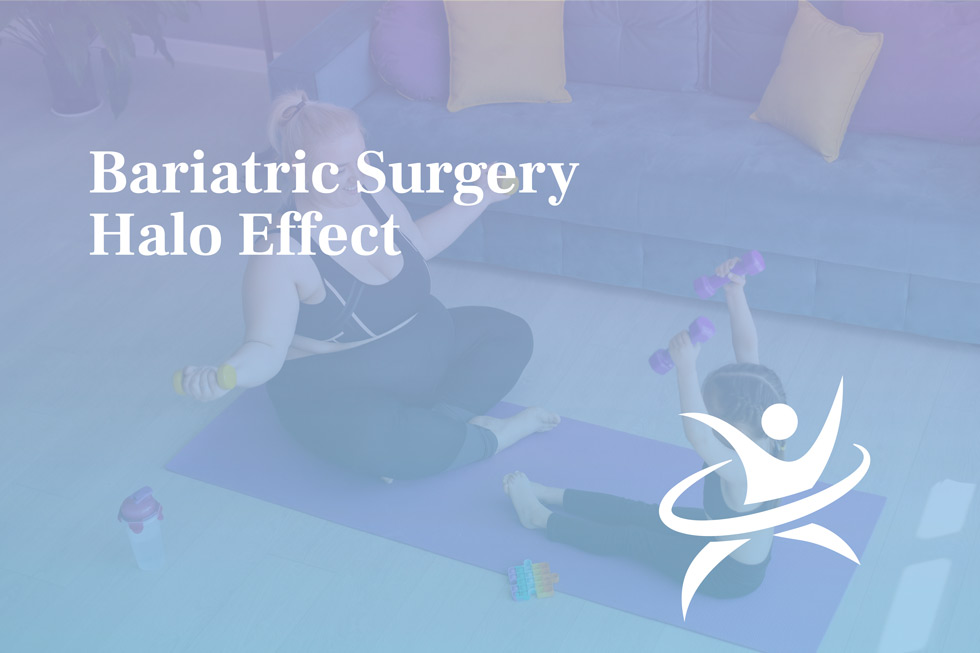 Bariatric Surgery
Halo Effect